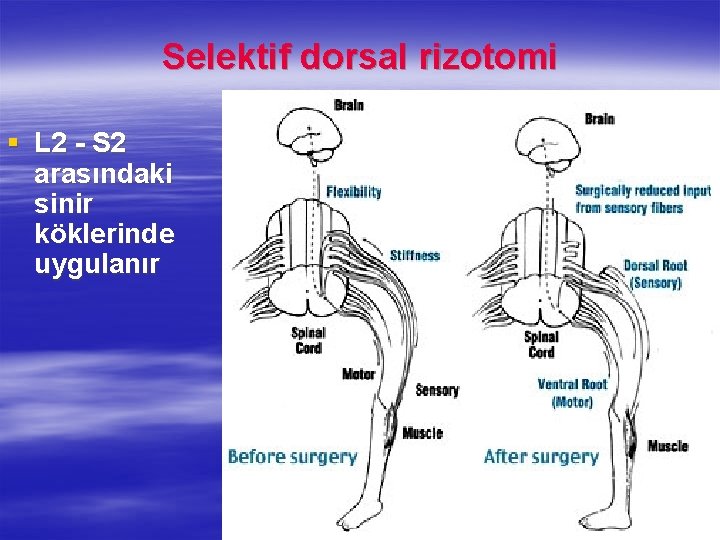 Selektif dorsal rizotomi

L2 - S2 arasındaki sinir köklerinde uygulanır

Brain
Flexibility
Stiffness
Spinal Cord
Motor
Sensory
Muscle
Before surgery

Brain
Surgically reduced input from sensory fibers
Dorsal Root (Sensory)
Spinal Cord
Ventral Root (Motor)
Muscle
After surgery